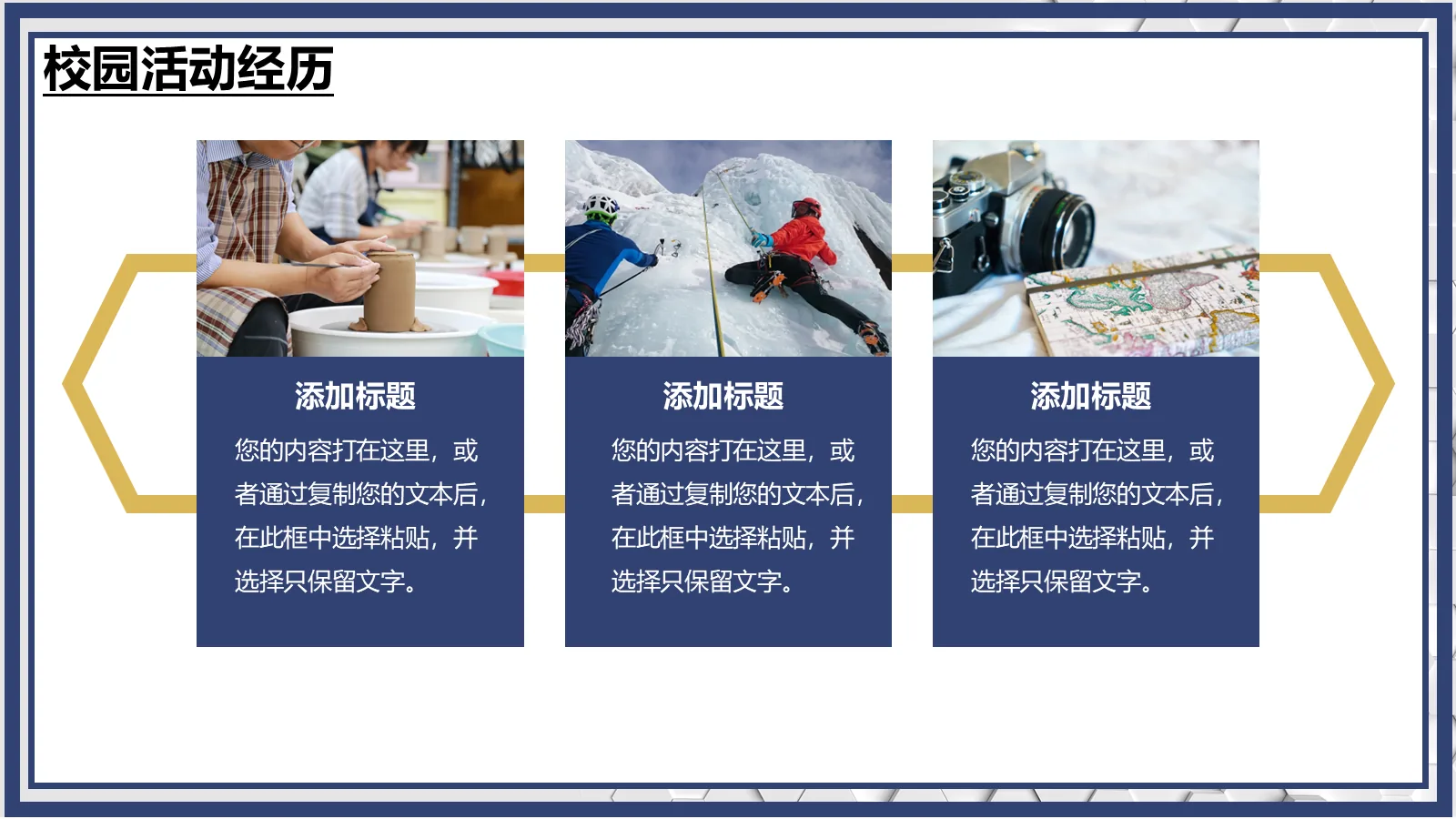 校园活动经历

添加标题

您的内容打在这里，或者通过复制您的文本后，在此框中选择粘贴，并选择只保留文字。

添加标题

您的内容打在这里，或者通过复制您的文本后，在此框中选择粘贴，并选择只保留文字。

添加标题

您的内容打在这里，或者通过复制您的文本后，在此框中选择粘贴，并选择只保留文字。